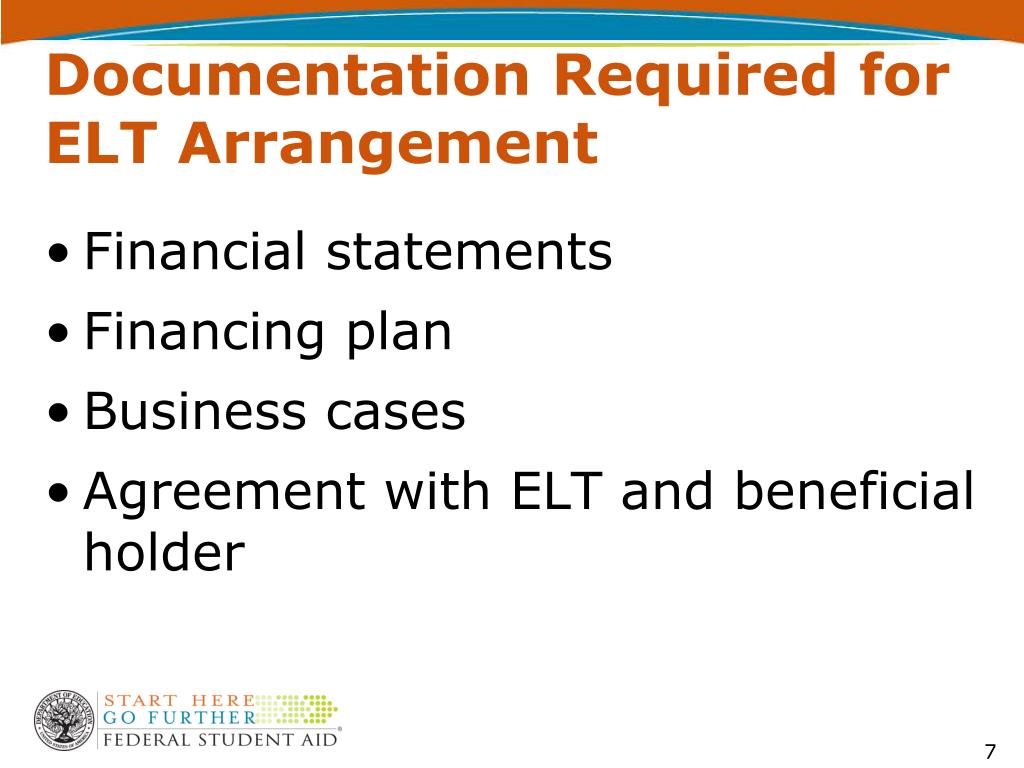 Documentation Required for ELT Arrangement

• Financial statements
• Financing plan
• Business cases
• Agreement with ELT and beneficial holder

DEPARTMENT OF EDUCATION UNITED STATES OF AMERICA
START HERE
GO FURTHER
FEDERAL STUDENT AID®

7